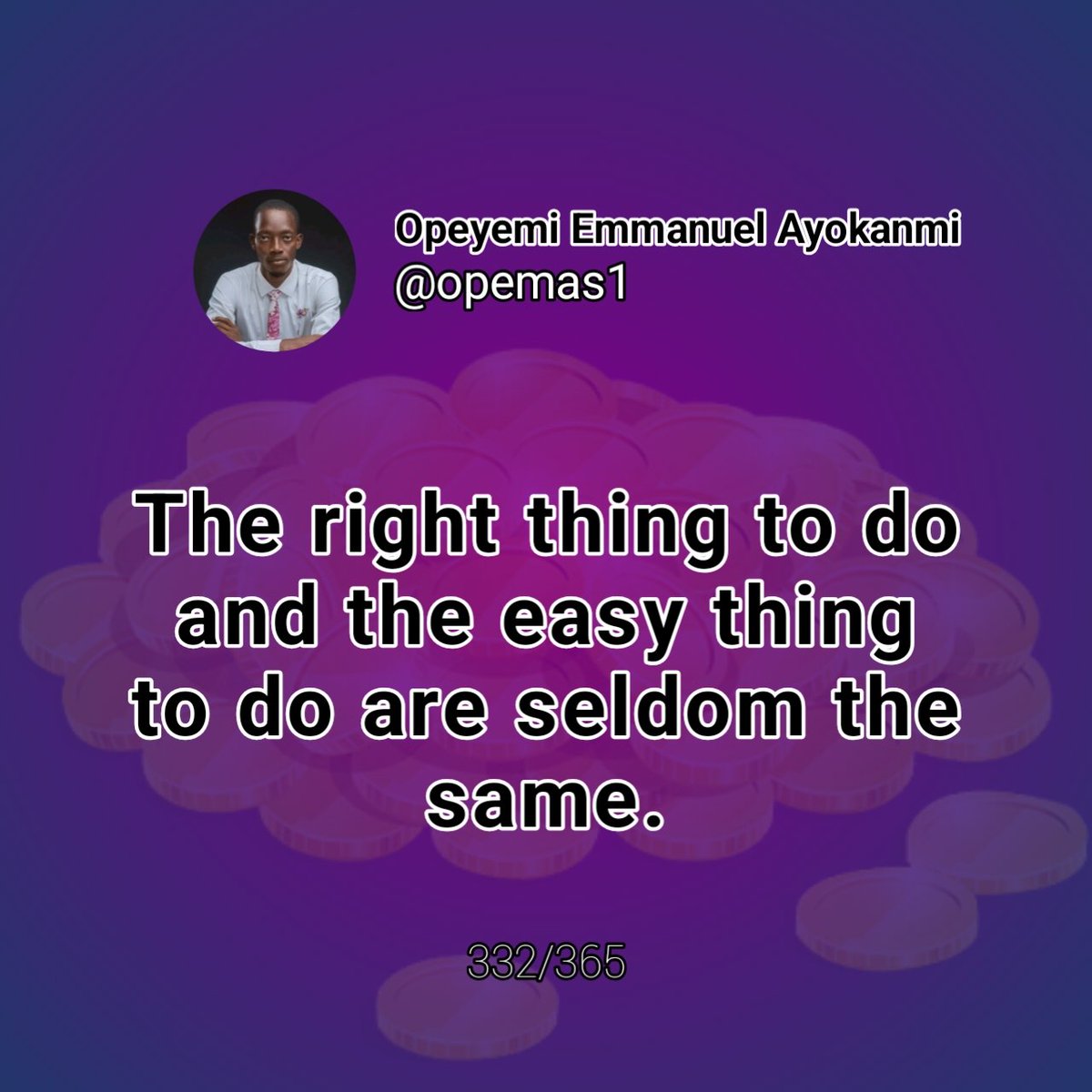 Opeyemi Emmanuel Ayokanmi
@opemas1

The right thing to do and the easy thing to do are seldom the same.

332/365